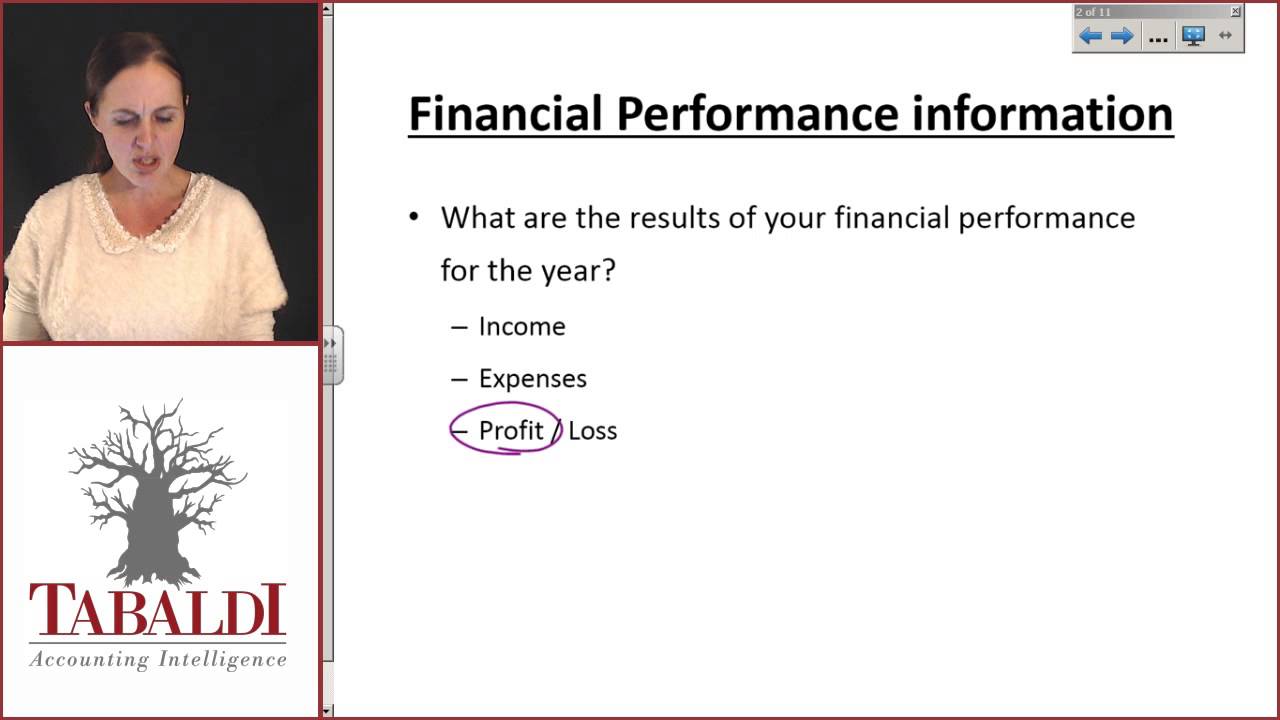 TABALDI
Accounting Intelligence

2 of 11
...

Financial Performance information

• What are the results of your financial performance for the year?
– Income
– Expenses
– Profit / Loss